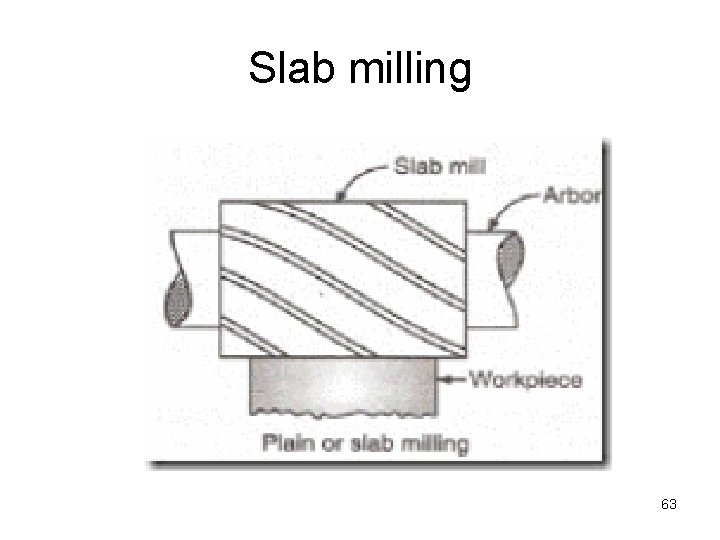 Slab milling

Slab mill

Arbor

Workpiece

Plain or slab milling

63